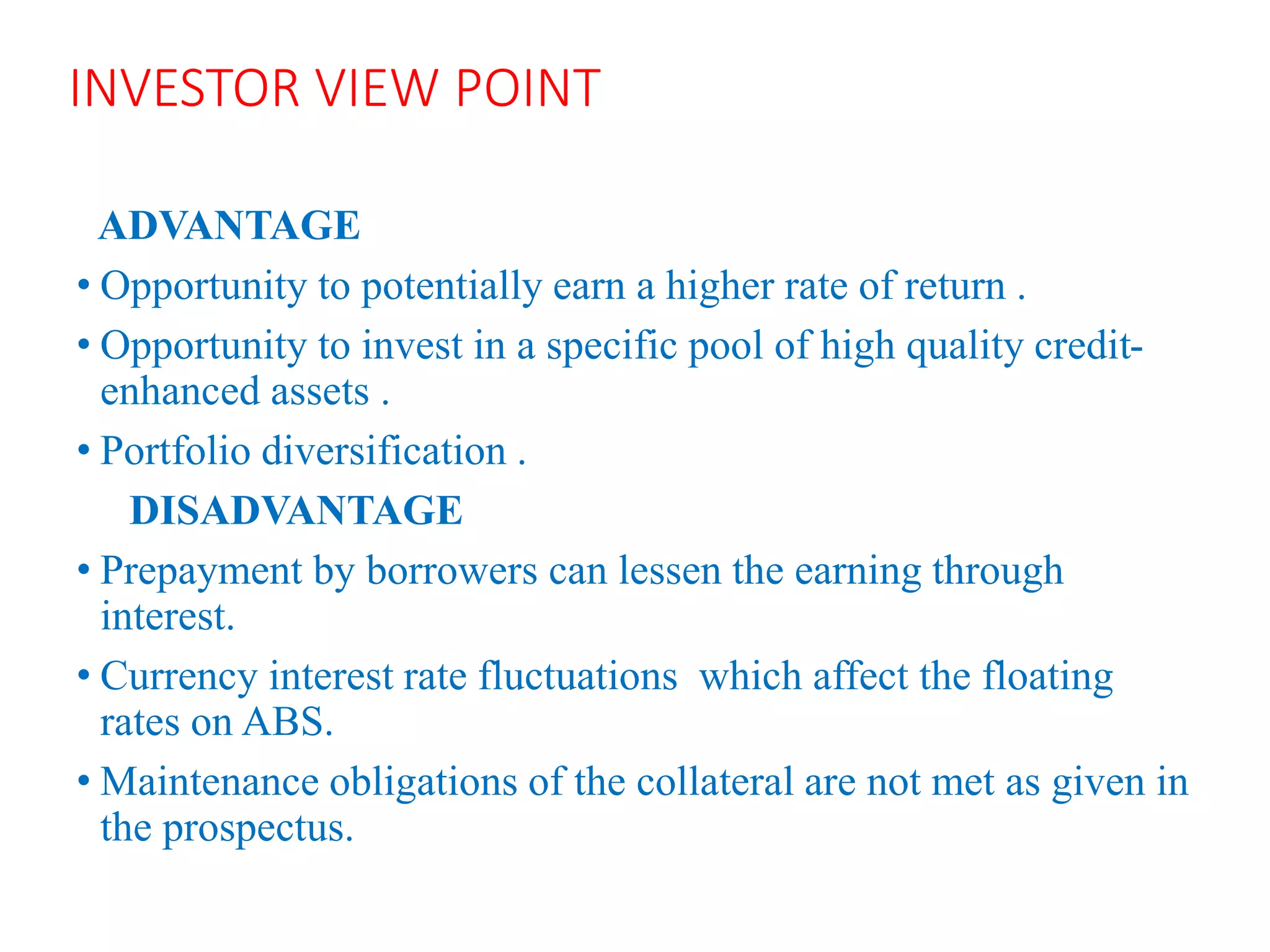 INVESTOR VIEW POINT

ADVANTAGE

• Opportunity to potentially earn a higher rate of return .

• Opportunity to invest in a specific pool of high quality credit-enhanced assets .

• Portfolio diversification .

DISADVANTAGE

• Prepayment by borrowers can lessen the earning through interest.

• Currency interest rate fluctuations which affect the floating rates on ABS.

• Maintenance obligations of the collateral are not met as given in the prospectus.